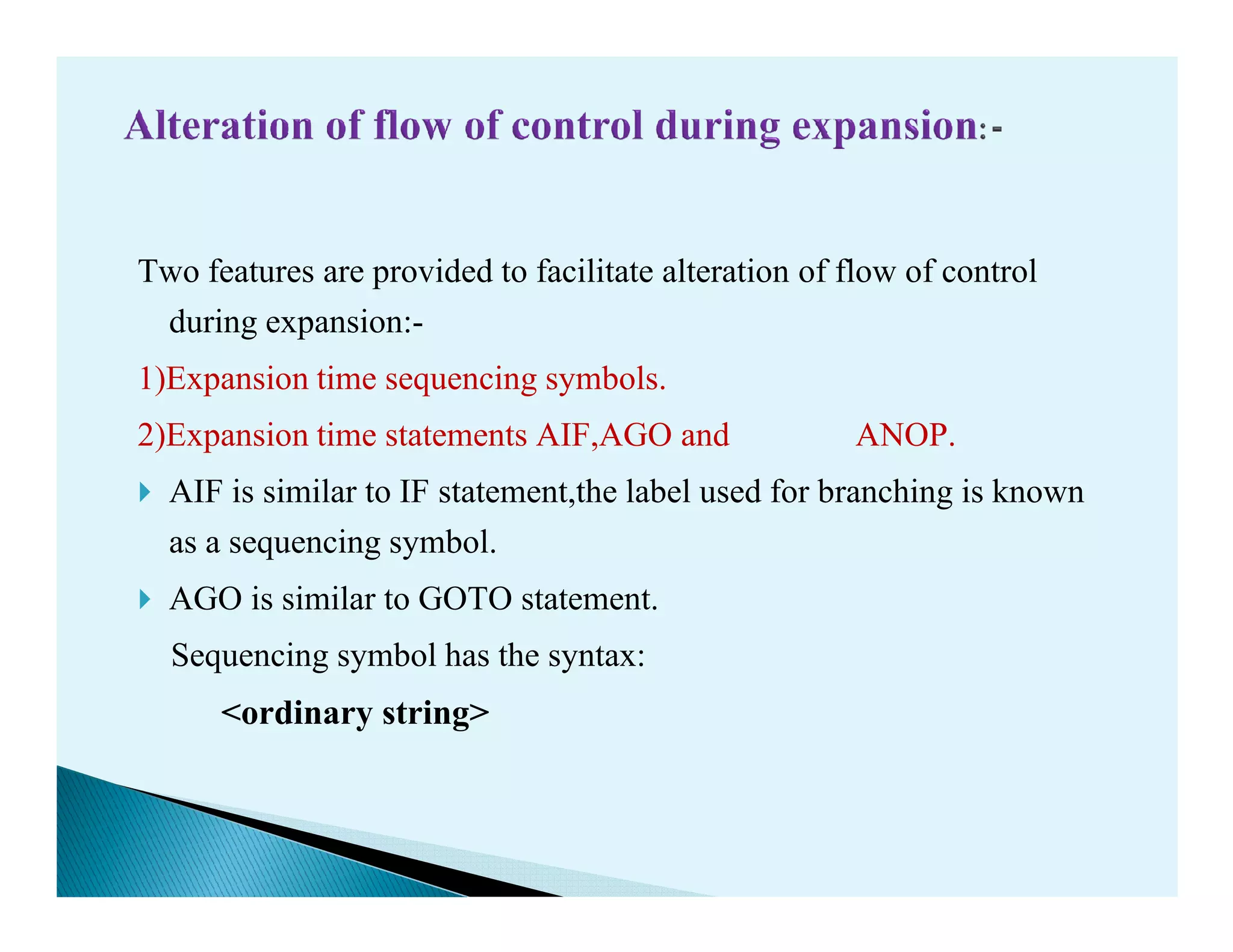 Alteration of flow of control during expansion:-

Two features are provided to facilitate alteration of flow of control during expansion:-

1)Expansion time sequencing symbols.

2)Expansion time statements AIF,AGO and ANOP.

AIF is similar to IF statement,the label used for branching is known as a sequencing symbol.

AGO is similar to GOTO statement.

Sequencing symbol has the syntax:

<ordinary string>